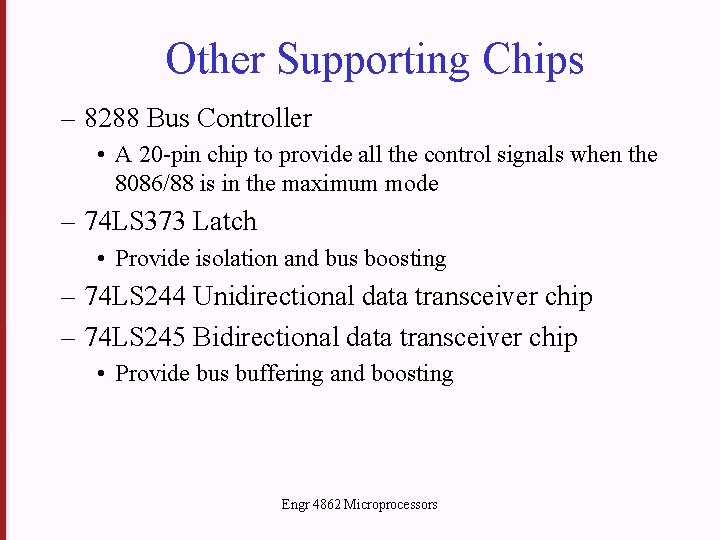 Other Supporting Chips

– 8288 Bus Controller

• A 20-pin chip to provide all the control signals when the 8086/88 is in the maximum mode

– 74LS373 Latch

• Provide isolation and bus boosting

– 74LS244 Unidirectional data transceiver chip

– 74LS245 Bidirectional data transceiver chip

• Provide bus buffering and boosting

Engr 4862 Microprocessors